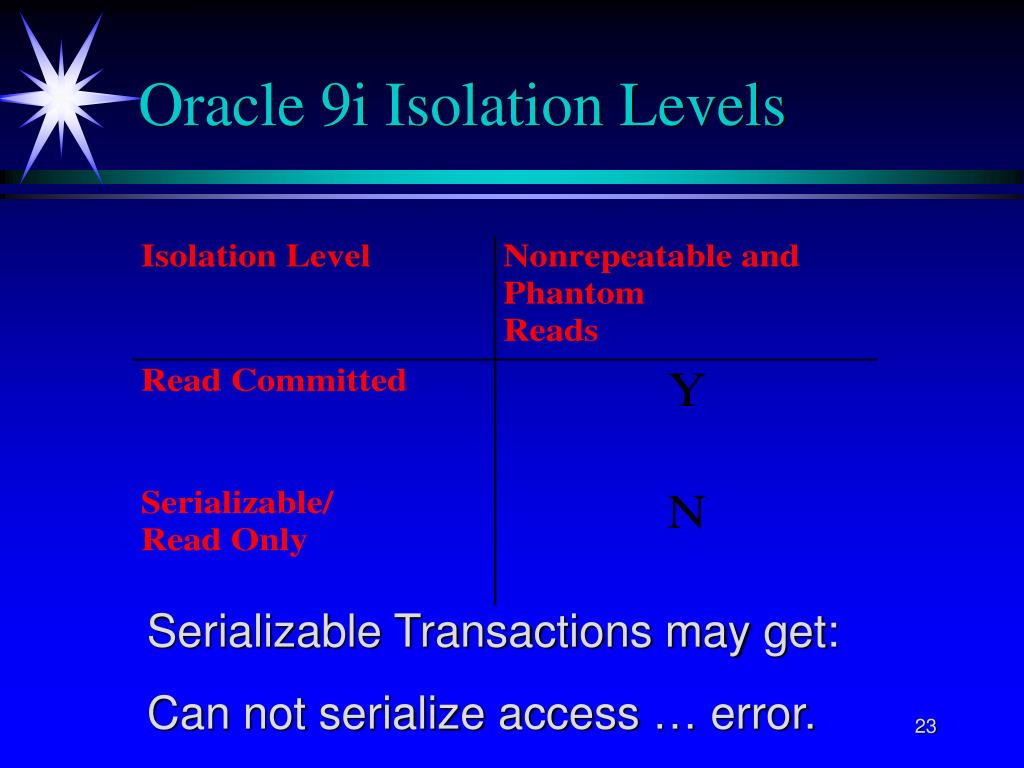 Oracle 9i Isolation Levels

| Isolation Level | Nonrepeatable and Phantom Reads |
|---|---|
| Read Committed | Y |
| Serializable/ Read Only | N |

Serializable Transactions may get:

Can not serialize access … error.

23